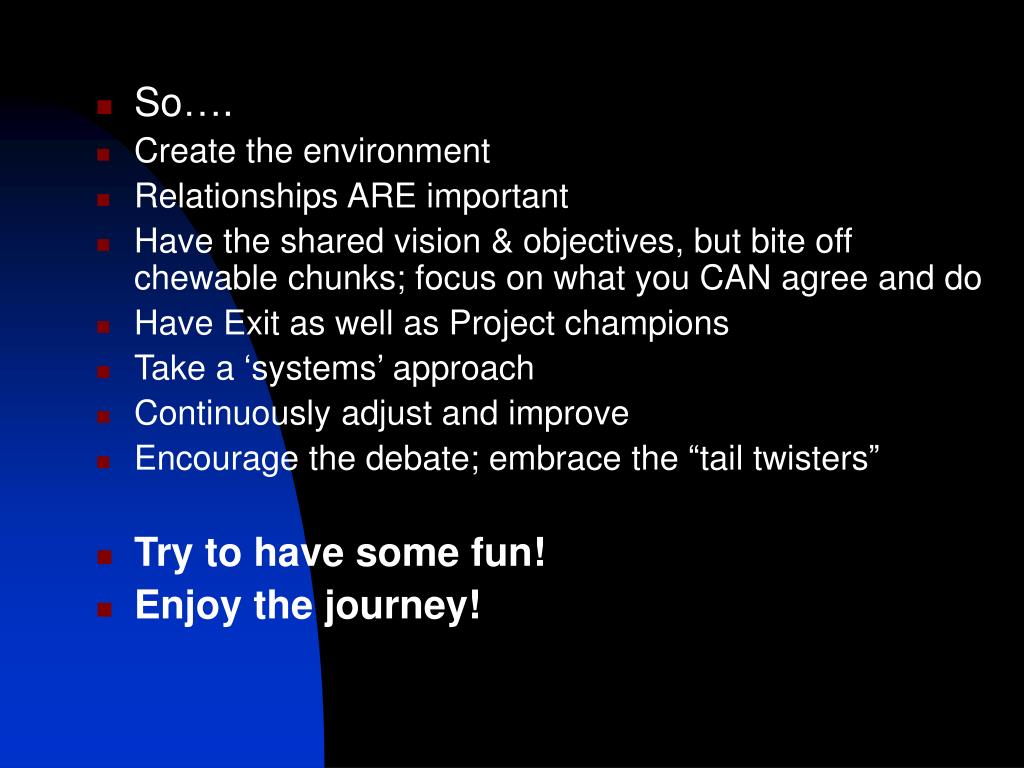 - So….
- Create the environment
- Relationships ARE important
- Have the shared vision & objectives, but bite off chewable chunks; focus on what you CAN agree and do
- Have Exit as well as Project champions
- Take a ‘systems’ approach
- Continuously adjust and improve
- Encourage the debate; embrace the “tail twisters”

- Try to have some fun!
- Enjoy the journey!